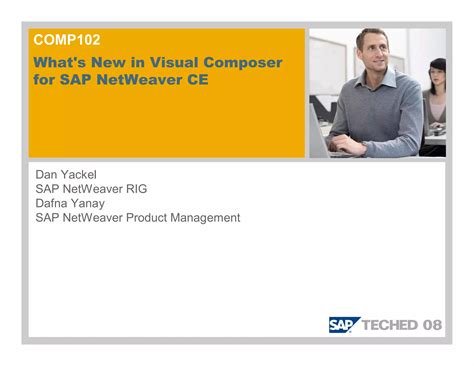 COMP102

What's New in Visual Composer for SAP NetWeaver CE

Dan Yackel
SAP NetWeaver RIG
Dafna Yanay
SAP NetWeaver Product Management

SAP TECHED 08